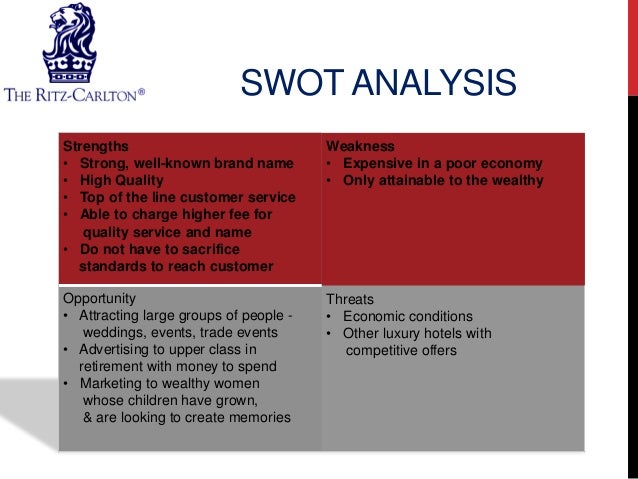 THE RITZ-CARLTON®

SWOT ANALYSIS

| Strengths<br>• Strong, well-known brand name<br>• High Quality<br>• Top of the line customer service<br>• Able to charge higher fee for quality service and name<br>• Do not have to sacrifice standards to reach customer | Weakness<br>• Expensive in a poor economy<br>• Only attainable to the wealthy |
|---|---|
| Opportunity<br>• Attracting large groups of people - weddings, events, trade events<br>• Advertising to upper class in retirement with money to spend<br>• Marketing to wealthy women whose children have grown, & are looking to create memories | Threats<br>• Economic conditions<br>• Other luxury hotels with competitive offers |